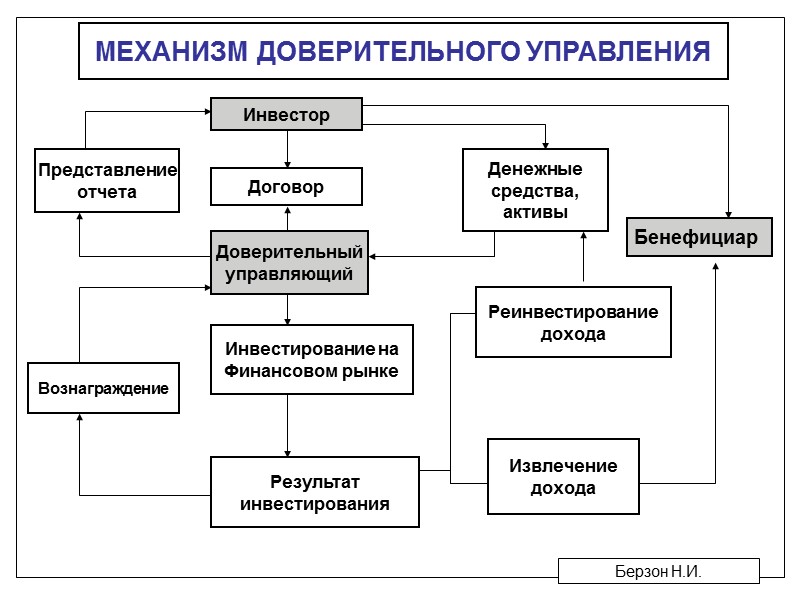 МЕХАНИЗМ ДОВЕРИТЕЛЬНОГО УПРАВЛЕНИЯ

Инвестор

Представление отчета

Договор

Денежные средства, активы

Бенефициар

Доверительный управляющий

Реинвестирование дохода

Инвестирование на Финансовом рынке

Вознаграждение

Результат инвестирования

Извлечение дохода

Берзон Н.И.